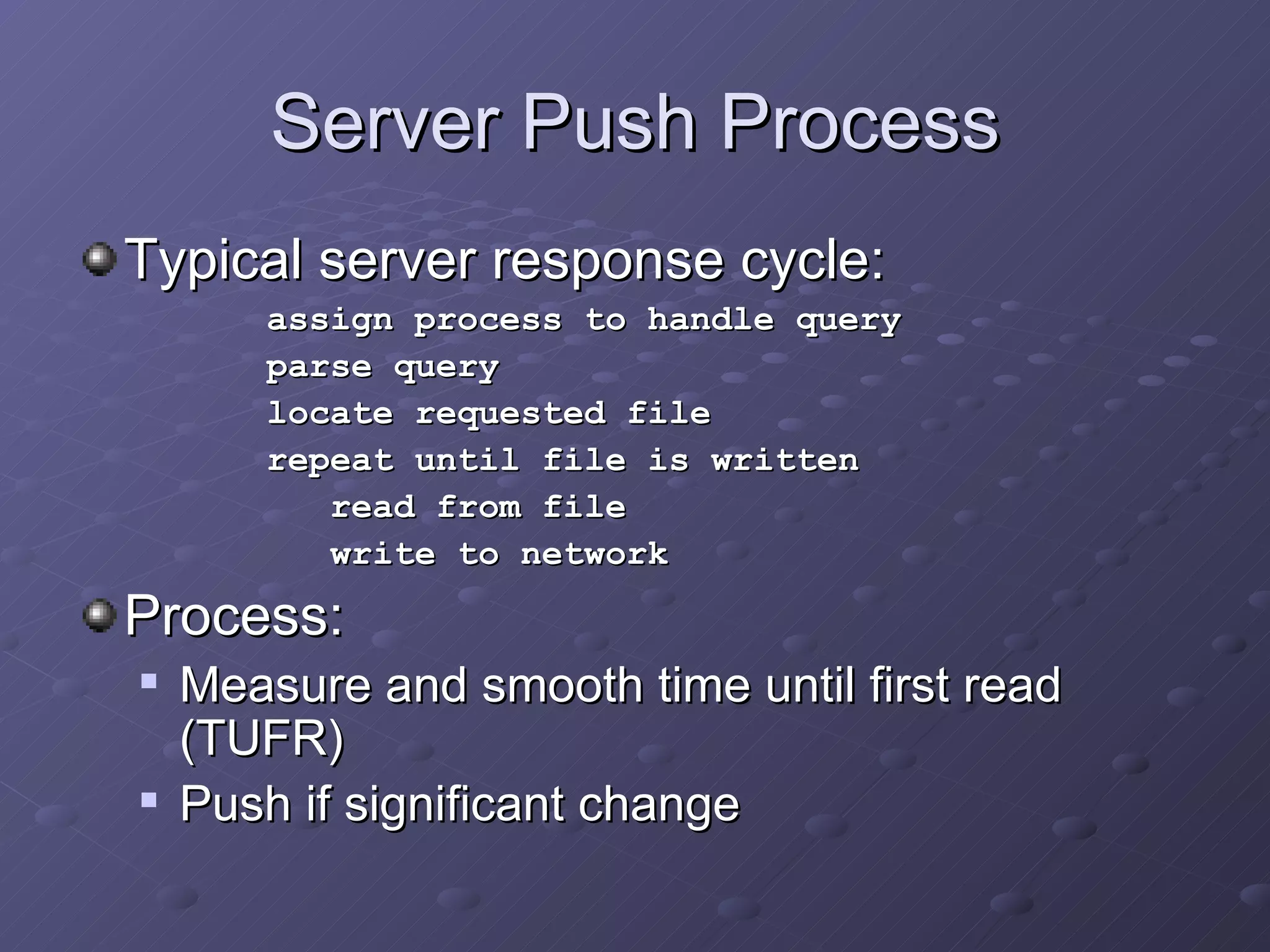 Server Push Process

Typical server response cycle:

assign process to handle query
parse query
locate requested file
repeat until file is written
    read from file
    write to network

Process:

Measure and smooth time until first read (TUFR)

Push if significant change